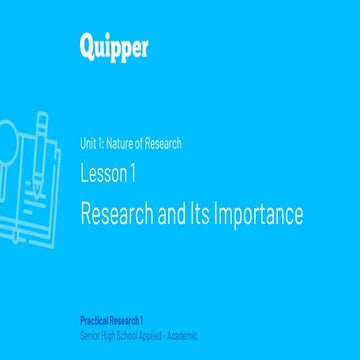 Quipper

Unit 1: Nature of Research

Lesson 1

Research and Its Importance

Practical Research 1
Senior High School Applied - Academic